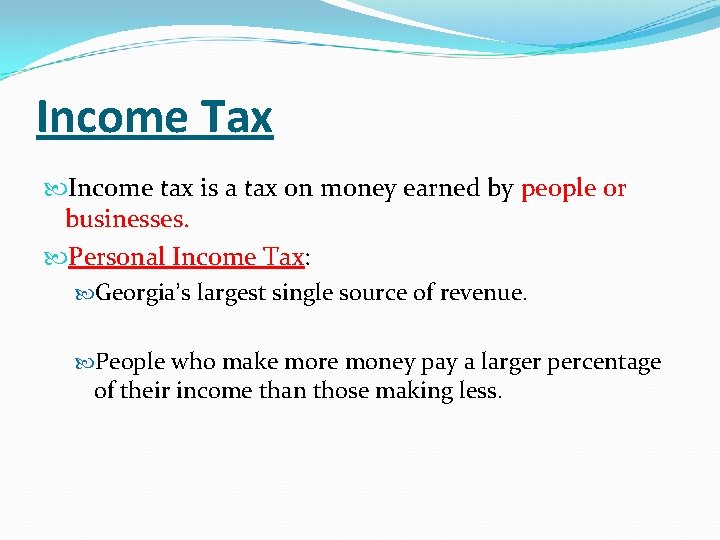 Income Tax

Income tax is a tax on money earned by people or businesses.

Personal Income Tax:

Georgia's largest single source of revenue.

People who make more money pay a larger percentage of their income than those making less.